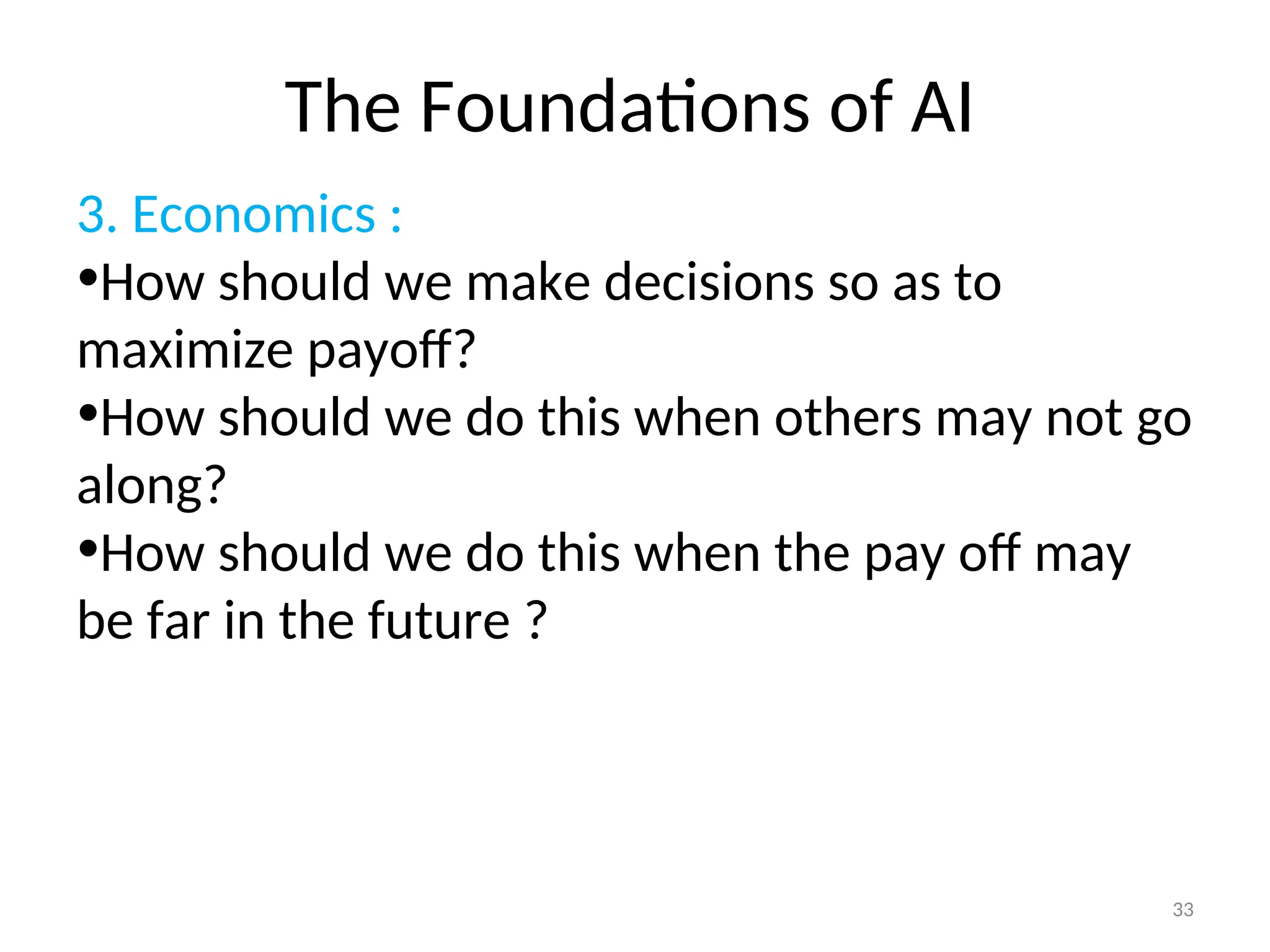 The Foundations of AI

3. Economics :

•How should we make decisions so as to maximize payoff?

•How should we do this when others may not go along?

•How should we do this when the pay off may be far in the future ?

33